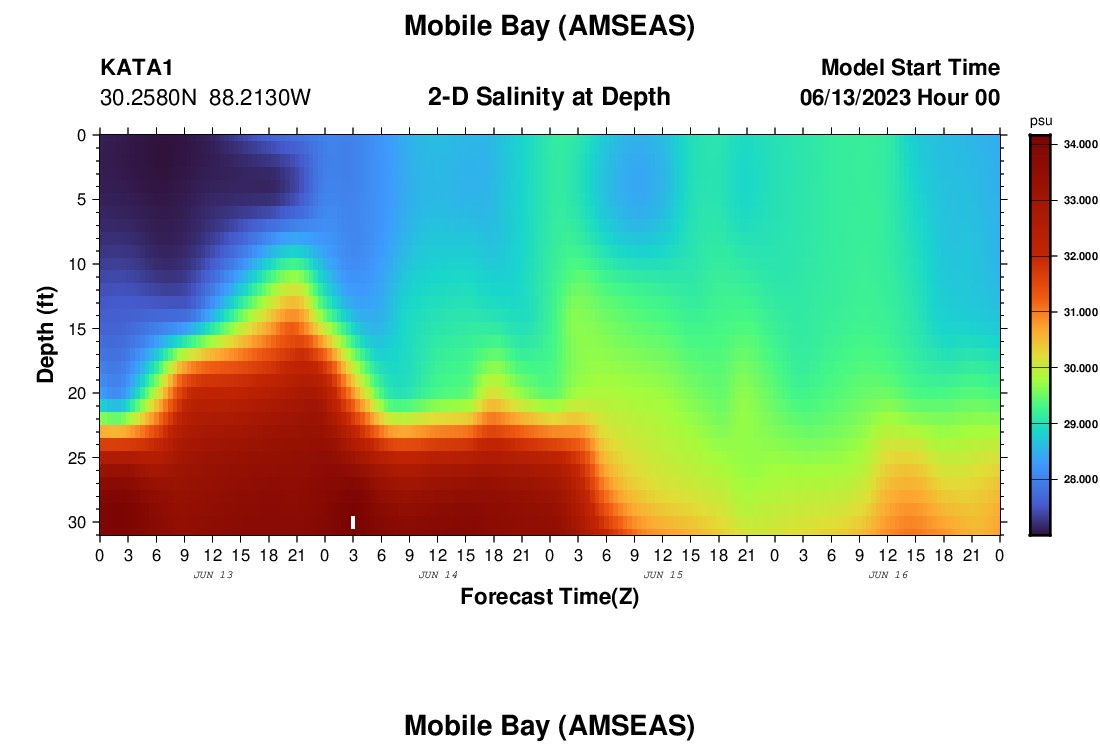 Mobile Bay (AMSEAS)

KATA1
30.2580N 88.2130W

2-D Salinity at Depth

Model Start Time
06/13/2023 Hour 00

psu
34.000
33.000
32.000
31.000
30.000
29.000
28.000

Depth (ft)
0
5
10
15
20
25
30

0 3 6 9 12 15 18 21 0 3 6 9 12 15 18 21 0 3 6 9 12 15 18 21 0 3 6 9 12 15 18 21 0
JUN 13
JUN 14
JUN 15
JUN 16

Forecast Time(Z)

Mobile Bay (AMSEAS)